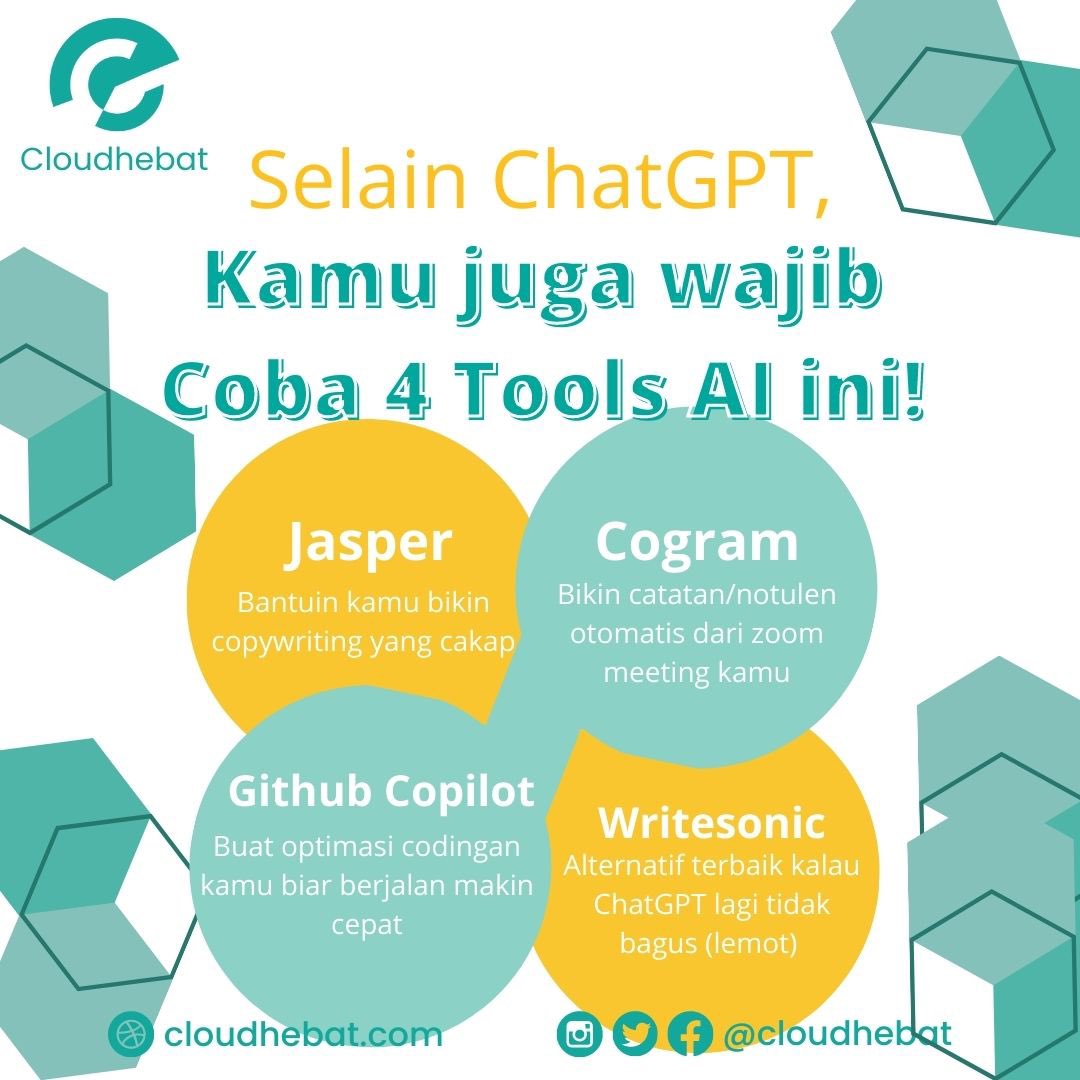 Cloudhebat

Selain ChatGPT,
Kamu juga wajib
Coba 4 Tools AI ini!

Jasper
Bantuin kamu bikin copywriting yang cakap

Cogram
Bikin catatan/notulen otomatis dari zoom meeting kamu

Github Copilot
Buat optimasi codingan kamu biar berjalan makin cepat

Writesonic
Alternatif terbaik kalau ChatGPT lagi tidak bagus (lemot)

cloudhebat.com

@cloudhebat